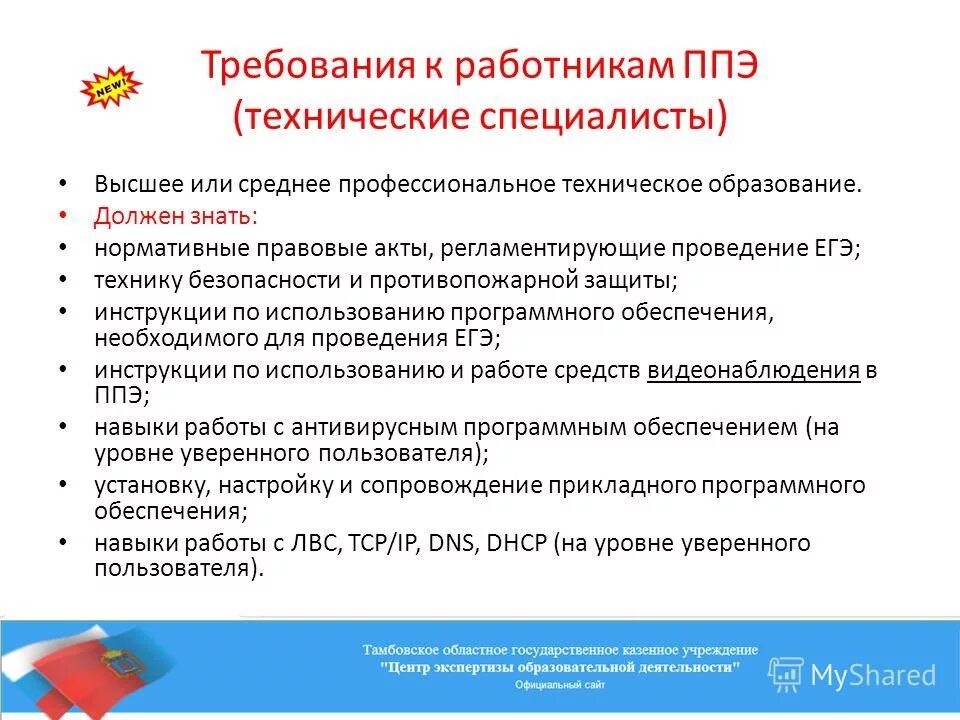 NEW!

Требования к работникам ППЭ (технические специалисты)

• Высшее или среднее профессиональное техническое образование.
• Должен знать:
• нормативные правовые акты, регламентирующие проведение ЕГЭ;
• технику безопасности и противопожарной защиты;
• инструкции по использованию программного обеспечения, необходимого для проведения ЕГЭ;
• инструкции по использованию и работе средств видеонаблюдения в ППЭ;
• навыки работы с антивирусным программным обеспечением (на уровне уверенного пользователя);
• установку, настройку и сопровождение прикладного программного обеспечения;
• навыки работы с ЛВС, TCP/IP, DNS, DHCP (на уровне уверенного пользователя).

Тамбовское областное государственное казенное учреждение
"Центр экспертизы образовательной деятельности"
Официальный сайт

MyShared